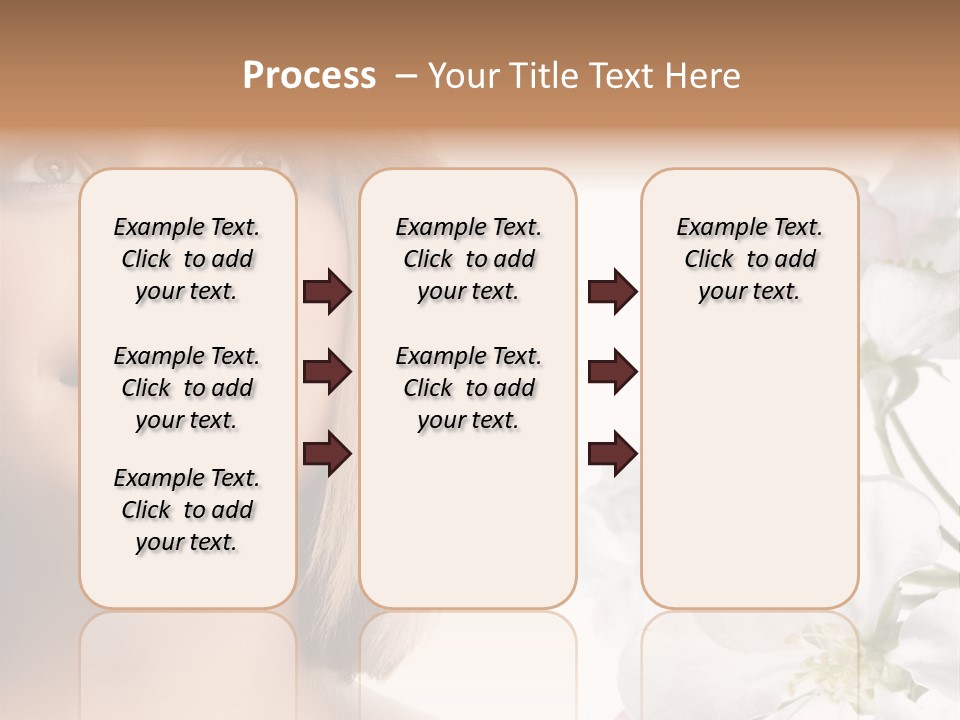 Process – Your Title Text Here

Example Text. Click to add your text.

Example Text. Click to add your text.

Example Text. Click to add your text.

Example Text. Click to add your text.

Example Text. Click to add your text.

Example Text. Click to add your text.